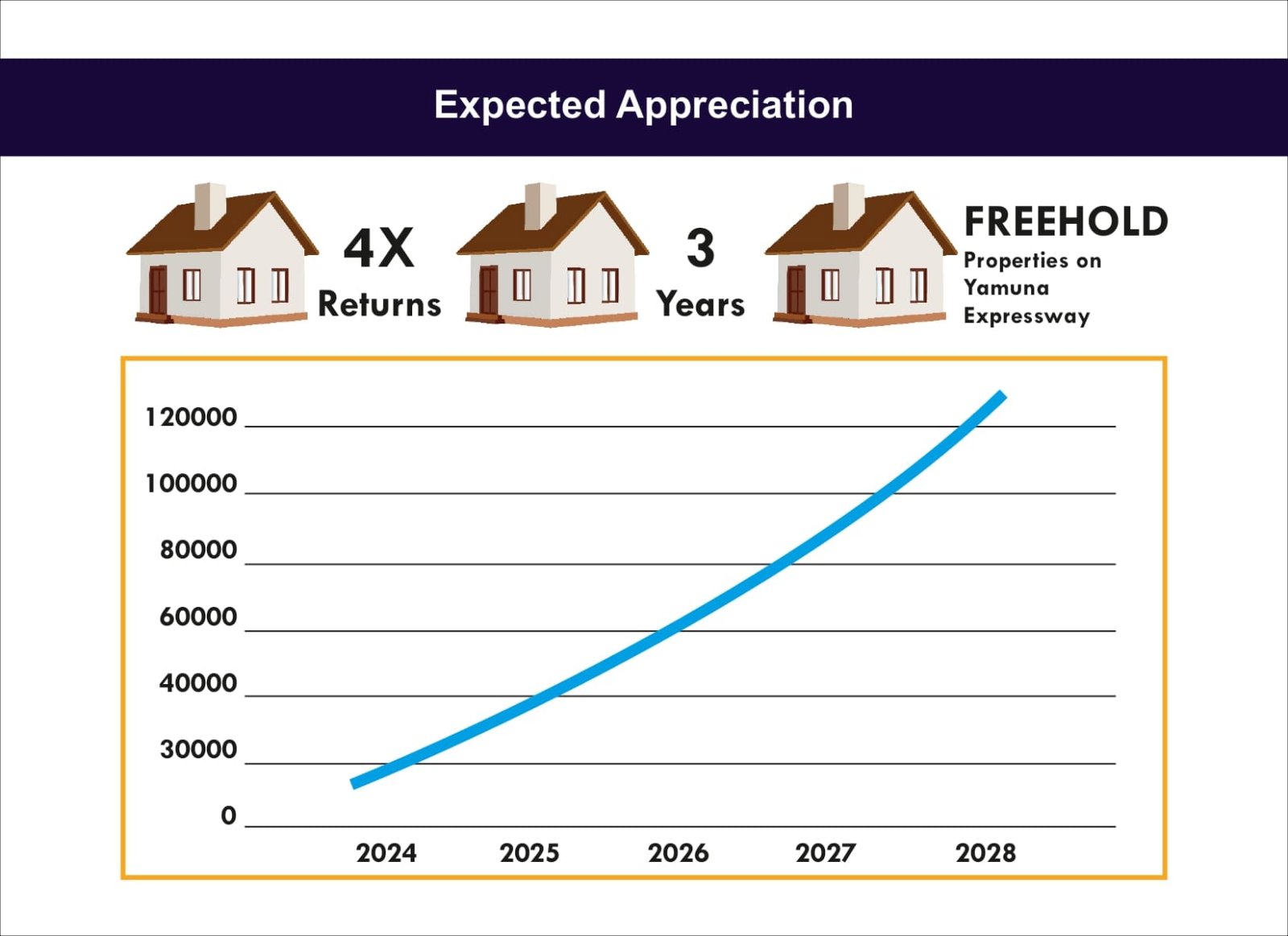 Expected Appreciation

4X Returns

3 Years

FREEHOLD
Properties on Yamuna Expressway

120000
100000
80000
60000
40000
30000
0

2024 2025 2026 2027 2028